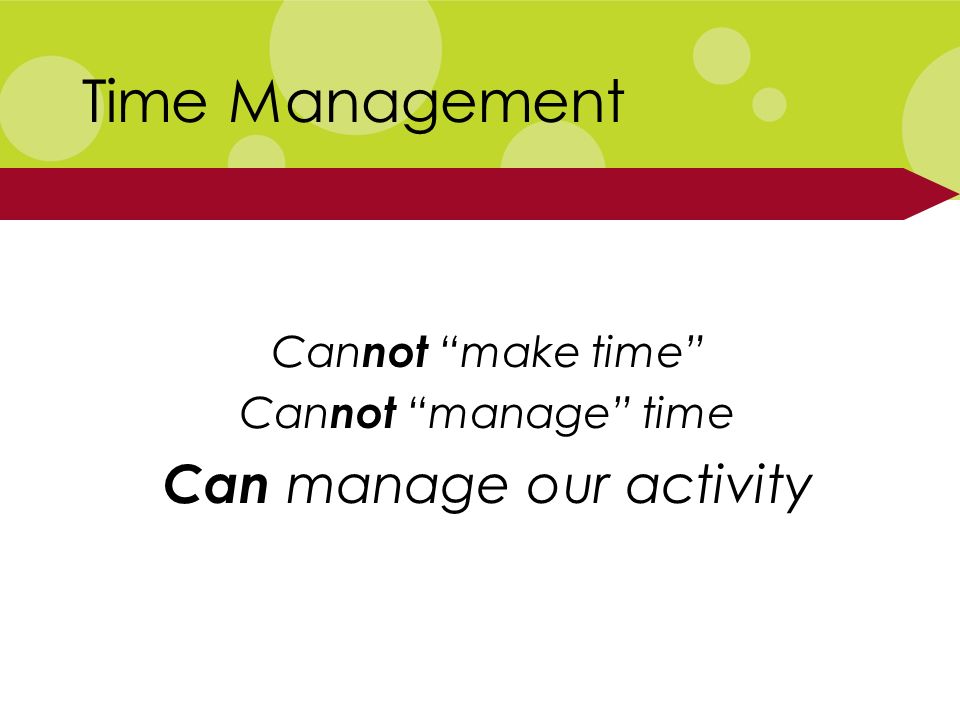 Time Management

Cannot “make time”
Cannot “manage” time
Can manage our activity